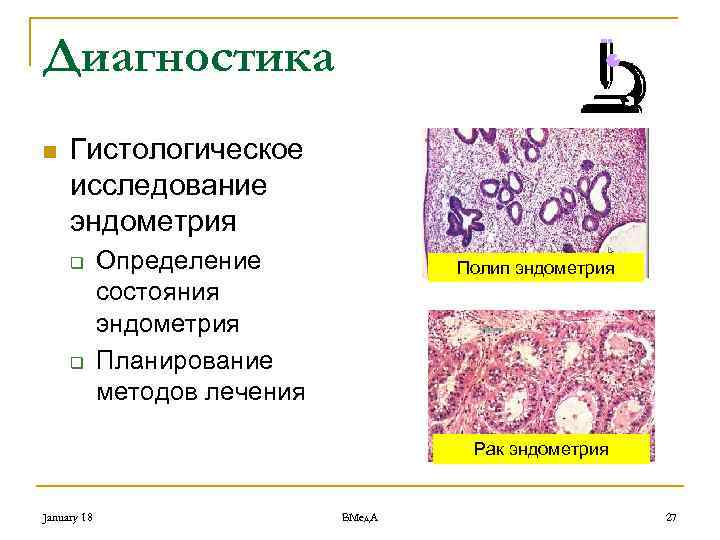 Диагностика

Гистологическое исследование эндометрия

Определение состояния эндометрия

Планирование методов лечения

Полип эндометрия

Рак эндометрия

January 18

ВМедА

27